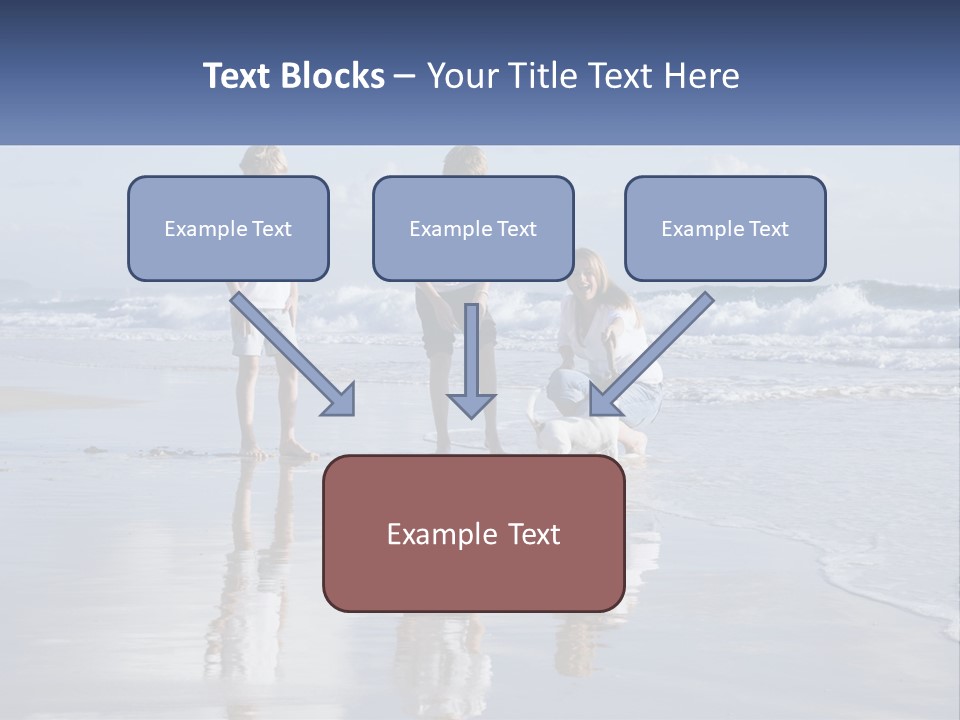 Text Blocks – Your Title Text Here

Example Text

Example Text

Example Text

Example Text